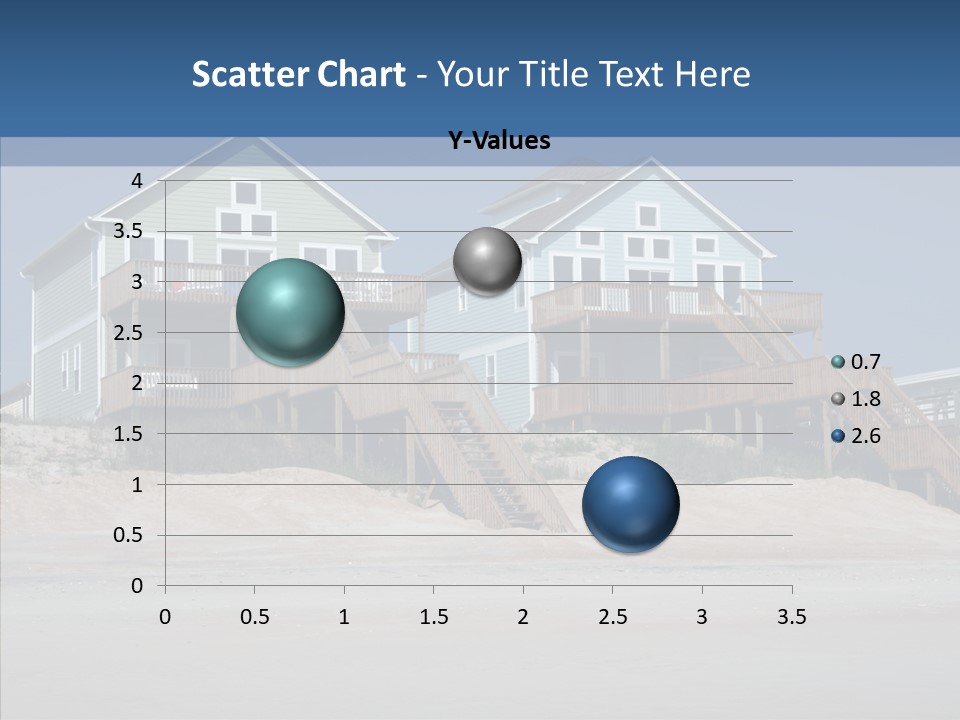 Scatter Chart - Your Title Text Here

Y-Values

4
3.5
3
2.5
2
1.5
1
0.5
0

0 0.5 1 1.5 2 2.5 3 3.5

0.7
1.8
2.6